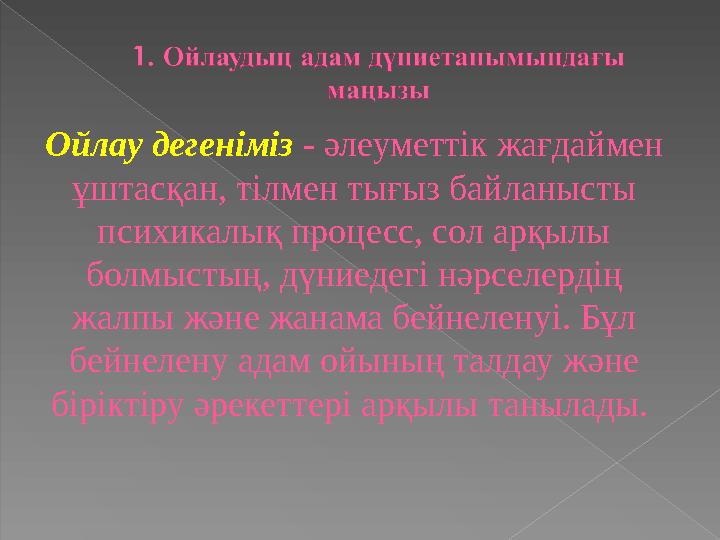 1. Ойлаудың адам дүниетанымындағы маңызы

Ойлау дегеніміз - әлеуметтік жағдаймен ұштасқан, тілмен тығыз байланысты психикалық процесс, сол арқылы болмыстың, дүниедегі нәрселердің жалпы және жанама бейнеленуі. Бұл бейнелену адам ойының талдау және біріктіру әрекеттері арқылы танылады.